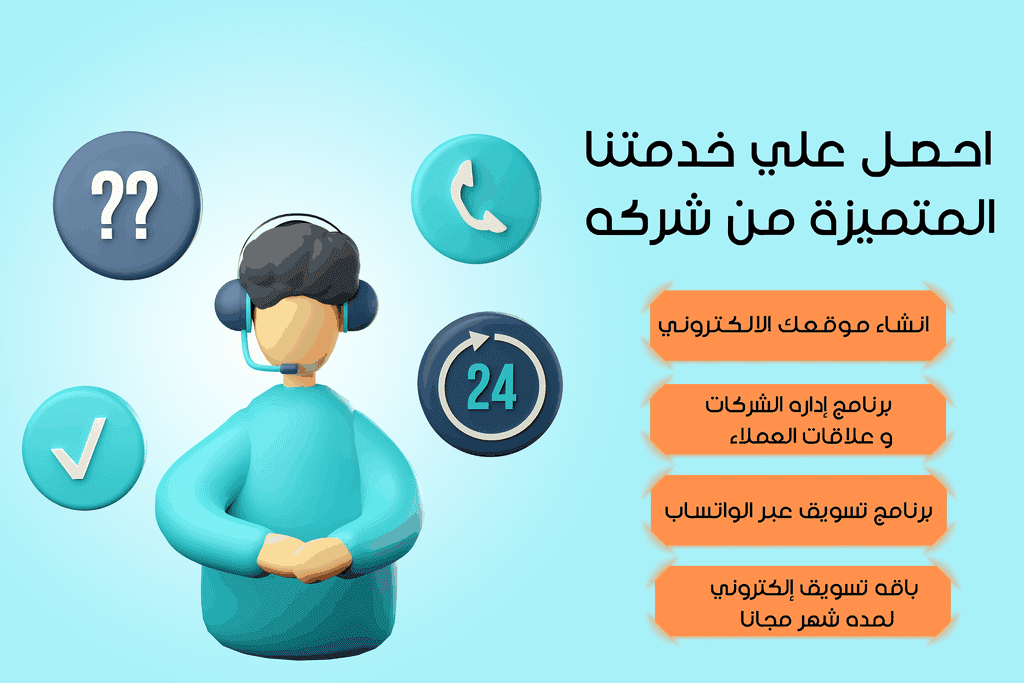 احصل علي خدمتنا المتميزة من شركه

انشاء موقعك الالكتروني

برنامج إداره الشركات و علاقات العملاء

برنامج تسويق عبر الواتساب

باقه تسويق إلكتروني لمده شهر مجانا

??

24